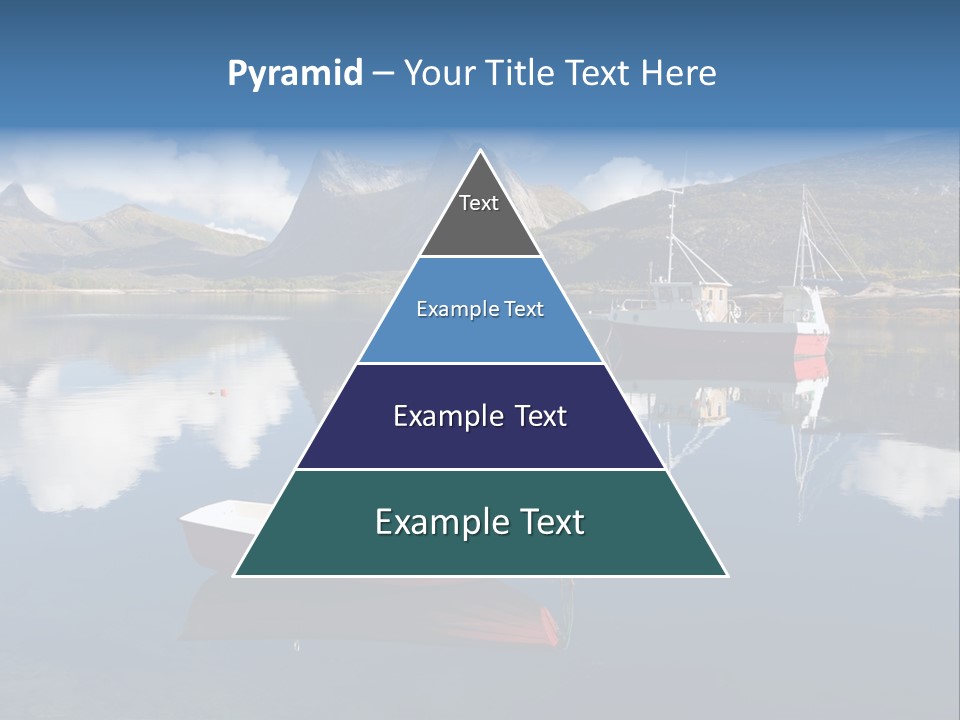 Pyramid – Your Title Text Here

Text

Example Text

Example Text

Example Text